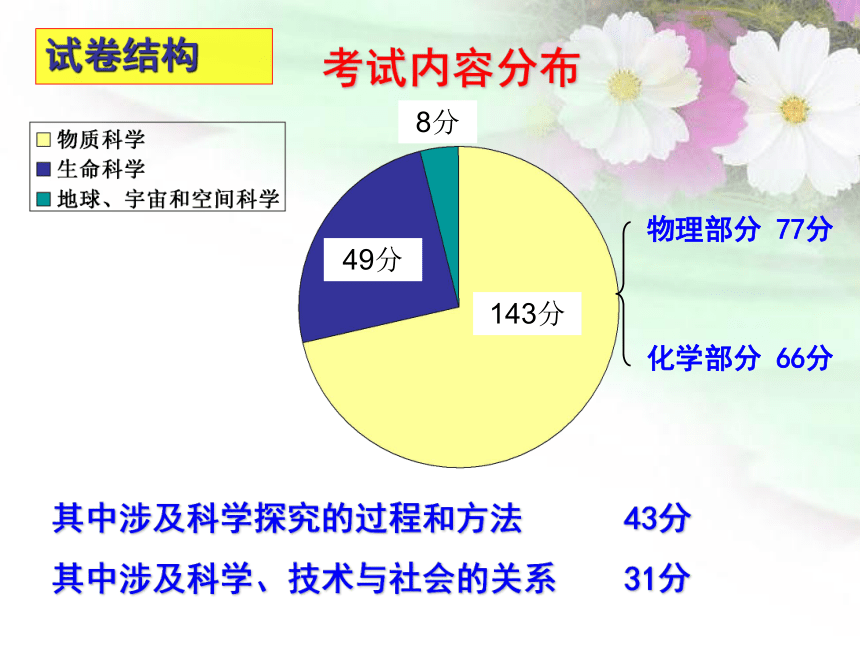 试卷结构

考试内容分布

物质科学
生命科学
地球、宇宙和空间科学

8分
49分
143分

物理部分 77分
化学部分 66分

其中涉及科学探究的过程和方法 43分
其中涉及科学、技术与社会的关系 31分